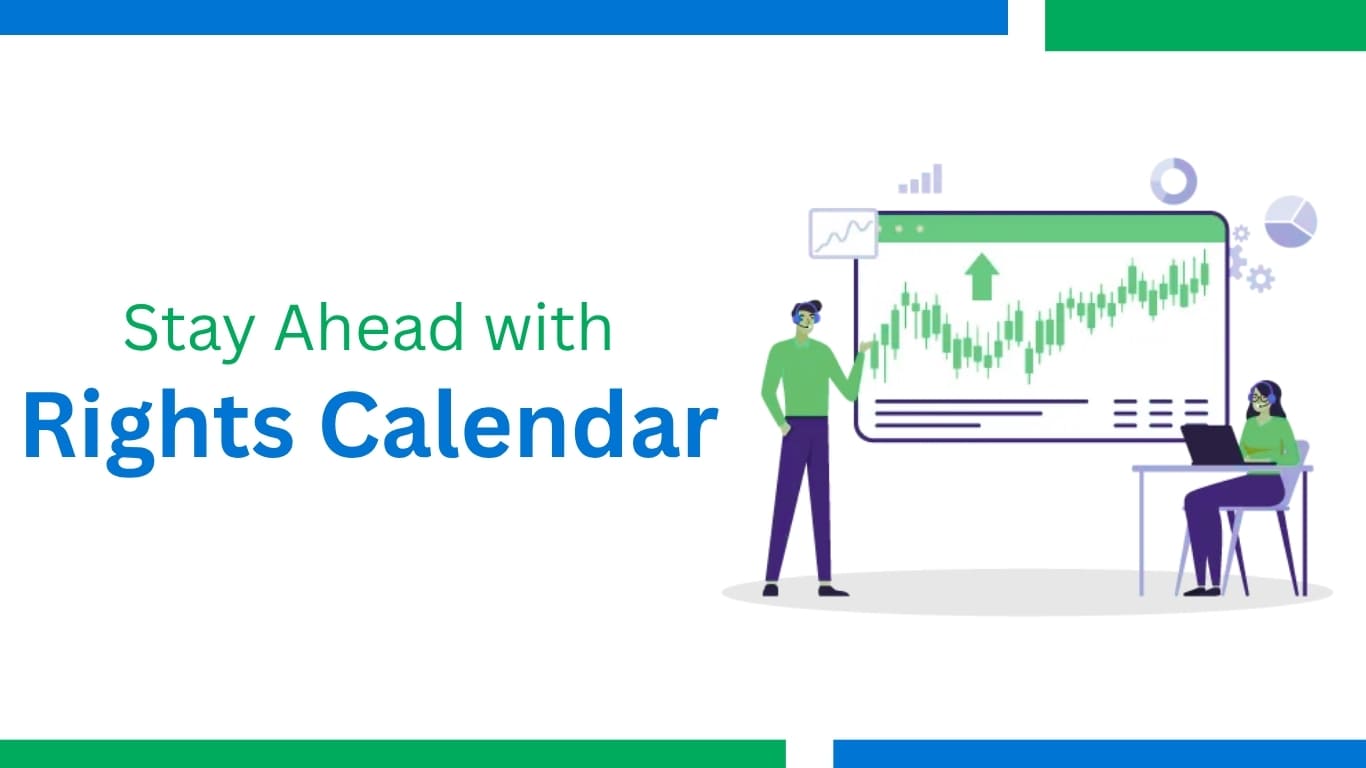 Stay Ahead with
Rights Calendar